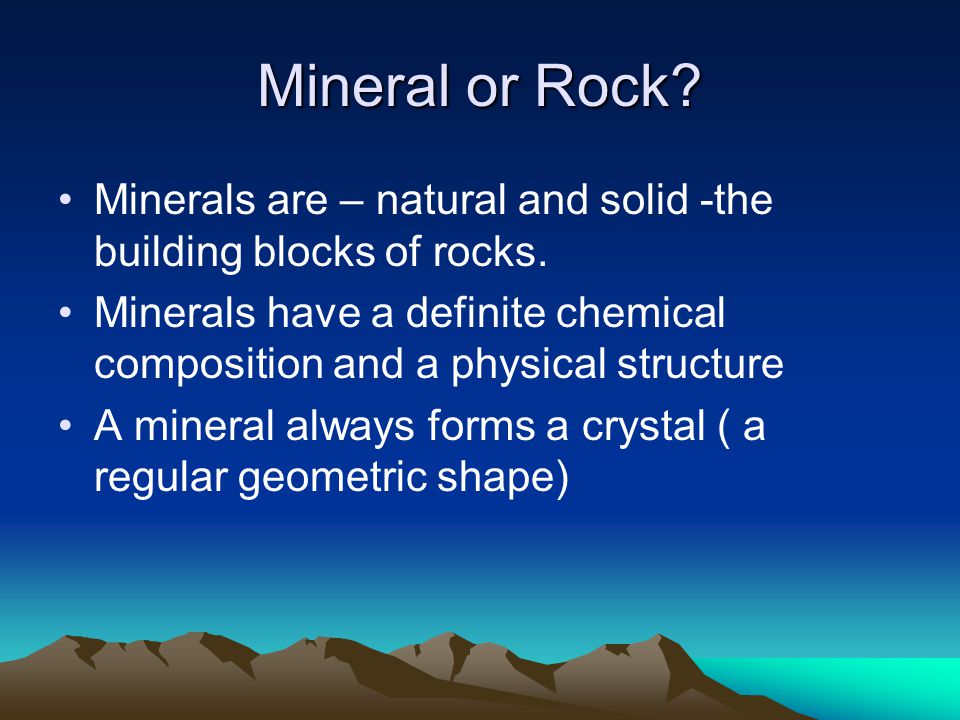 Mineral or Rock?

• Minerals are – natural and solid -the building blocks of rocks.
• Minerals have a definite chemical composition and a physical structure
• A mineral always forms a crystal ( a regular geometric shape)